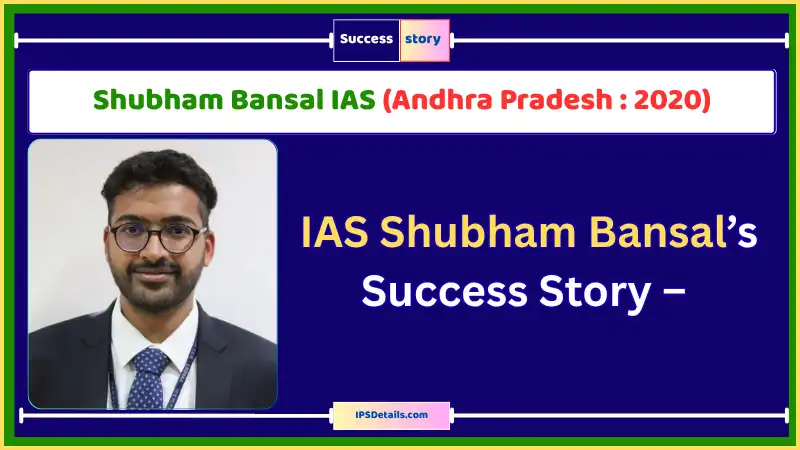 Success story

Shubham Bansal IAS (Andhra Pradesh : 2020)

IAS Shubham Bansal's Success Story –

IPSDetails.com